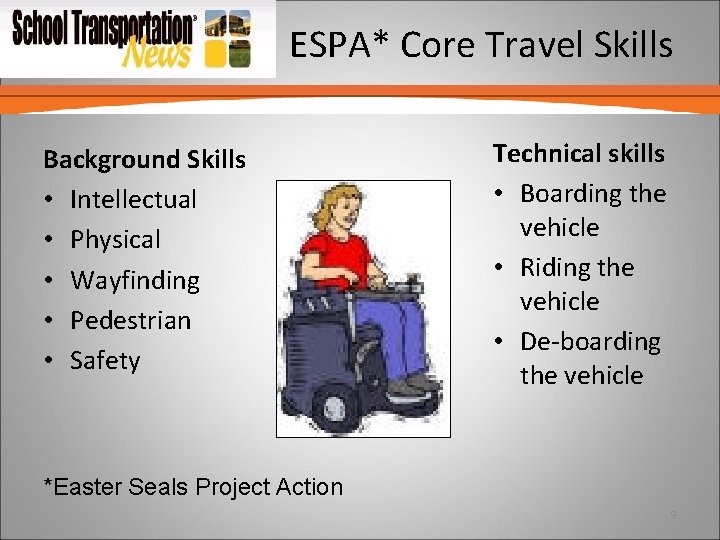 School Transportation News

ESPA* Core Travel Skills

Background Skills
• Intellectual
• Physical
• Wayfinding
• Pedestrian
• Safety

Technical skills
• Boarding the vehicle
• Riding the vehicle
• De-boarding the vehicle

*Easter Seals Project Action

9